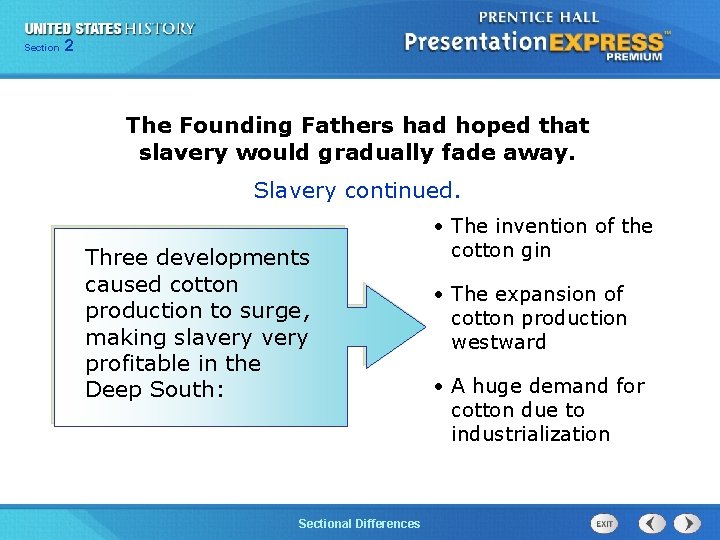 UNITED STATES HISTORY
Section 2

PRENTICE HALL
PresentationEXPRESS™
PREMIUM

The Founding Fathers had hoped that slavery would gradually fade away.

Slavery continued.

Three developments caused cotton production to surge, making slavery very profitable in the Deep South:

• The invention of the cotton gin

• The expansion of cotton production westward

• A huge demand for cotton due to industrialization

Sectional Differences

EXIT